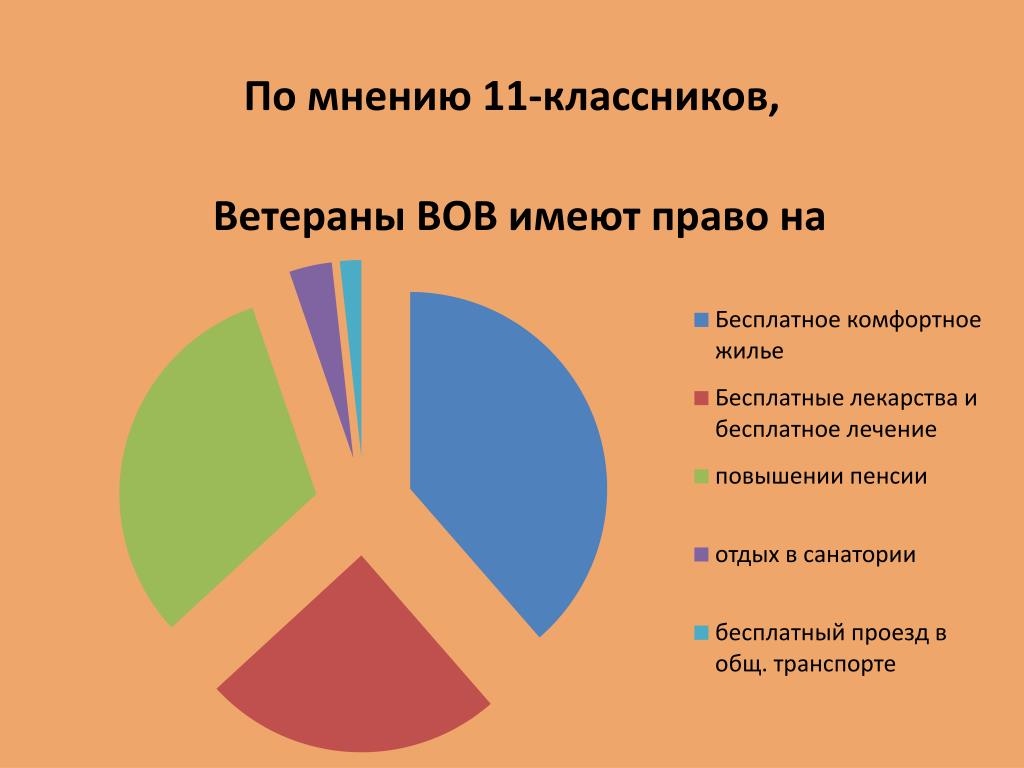 По мнению 11-классников,

Ветераны ВОВ имеют право на

Бесплатное комфортное жилье

Бесплатные лекарства и бесплатное лечение

повышении пенсии

отдых в санатории

бесплатный проезд в общ. транспорте